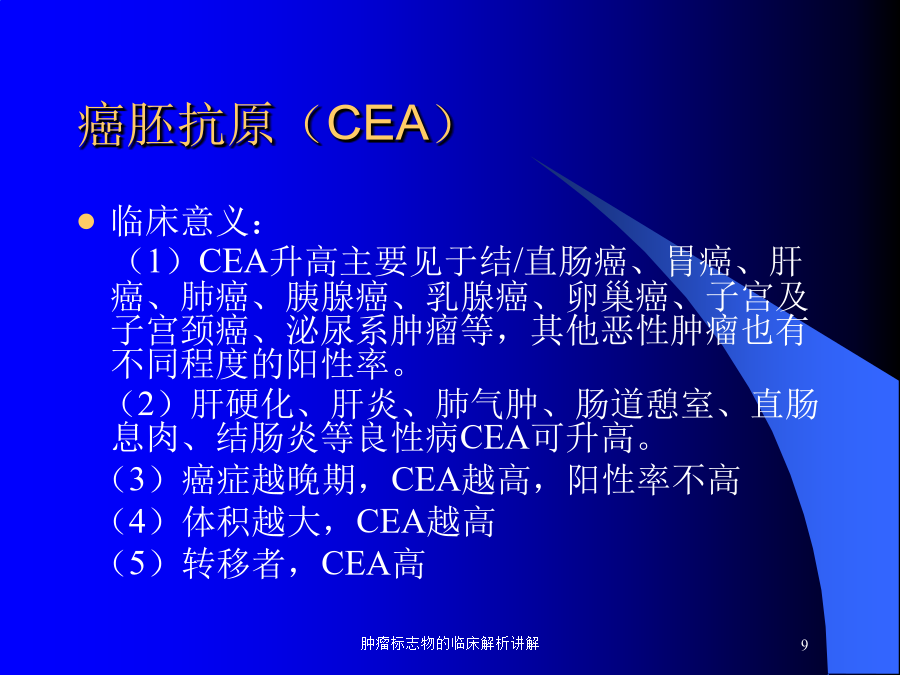 癌胚抗原（CEA）

临床意义：

（1）CEA升高主要见于结/直肠癌、胃癌、肝癌、肺癌、胰腺癌、乳腺癌、卵巢癌、子宫及子宫颈癌、泌尿系肿瘤等，其他恶性肿瘤也有不同程度的阳性率。

（2）肝硬化、肝炎、肺气肿、肠道憩室、直肠息肉、结肠炎等良性病CEA可升高。

（3）癌症越晚期，CEA越高，阳性率不高

（4）体积越大，CEA越高

（5）转移者，CEA高

肿瘤标志物的临床解析讲解

9